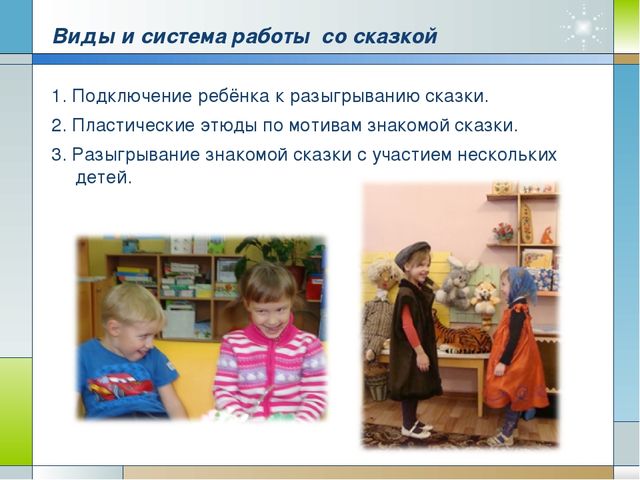 Виды и система работы со сказкой

1. Подключение ребёнка к разыгрыванию сказки.

2. Пластические этюды по мотивам знакомой сказки.

3. Разыгрывание знакомой сказки с участием нескольких детей.